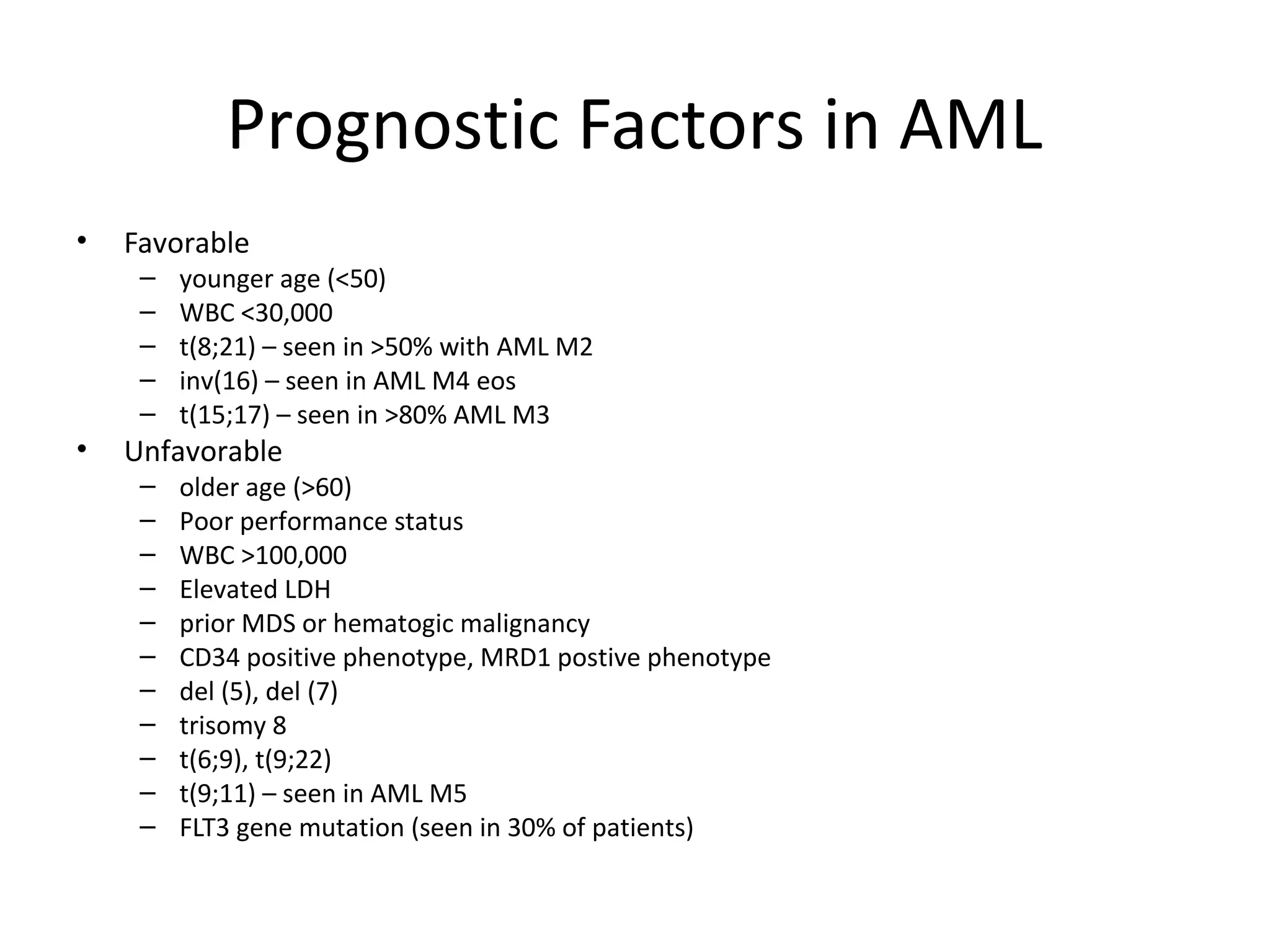 Prognostic Factors in AML

• Favorable
  – younger age (<50)
  – WBC <30,000
  – t(8;21) – seen in >50% with AML M2
  – inv(16) – seen in AML M4 eos
  – t(15;17) – seen in >80% AML M3
• Unfavorable
  – older age (>60)
  – Poor performance status
  – WBC >100,000
  – Elevated LDH
  – prior MDS or hematogic malignancy
  – CD34 positive phenotype, MRD1 postive phenotype
  – del (5), del (7)
  – trisomy 8
  – t(6;9), t(9;22)
  – t(9;11) – seen in AML M5
  – FLT3 gene mutation (seen in 30% of patients)